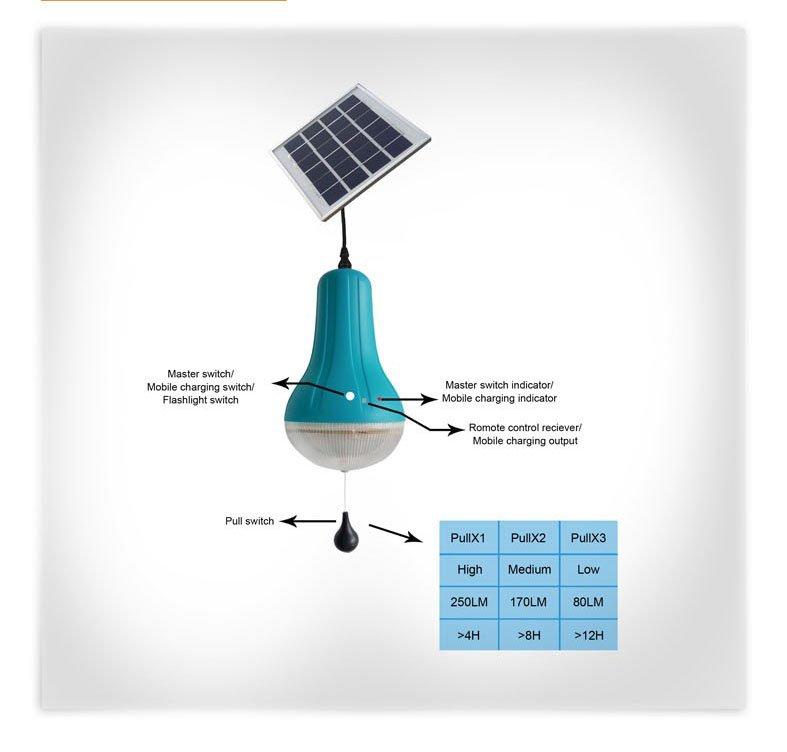 Master switch/
Mobile charging switch/
Flashlight switch

Master switch indicator/
Mobile charging indicator

Romote control reciever/
Mobile charging output

Pull switch

| PullX1 | PullX2 | PullX3 |
|---|---|---|
| High | Medium | Low |
| 250LM | 170LM | 80LM |
| >4H | >8H | >12H |